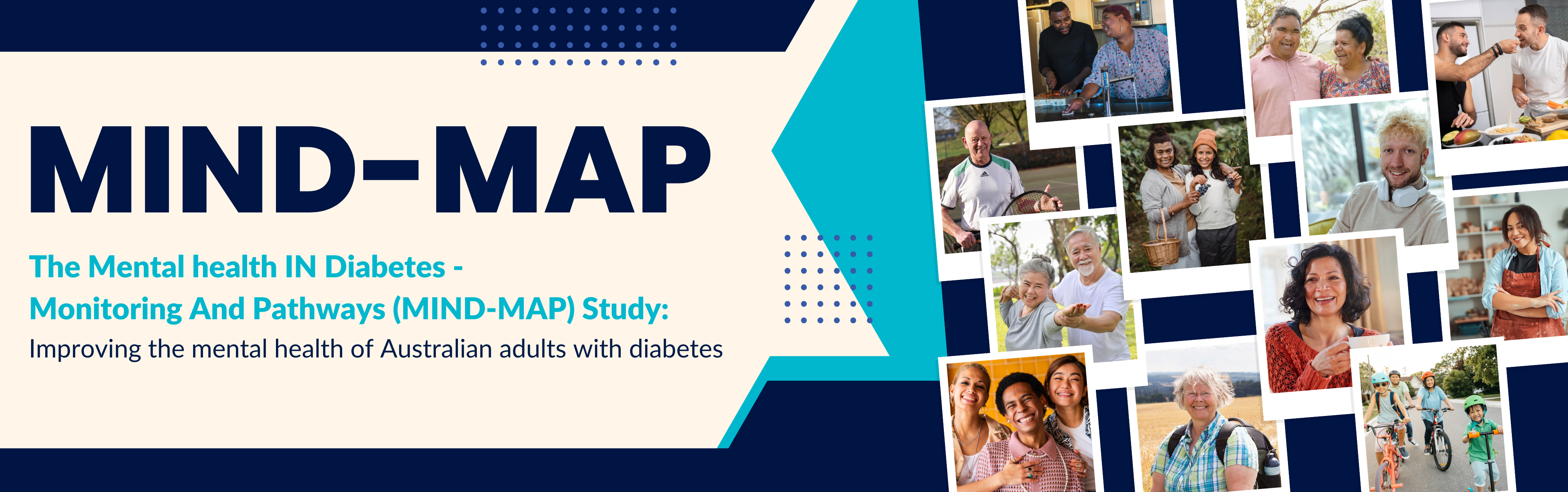 MIND–MAP

The Mental health IN Diabetes - Monitoring And Pathways (MIND-MAP) Study:

Improving the mental health of Australian adults with diabetes